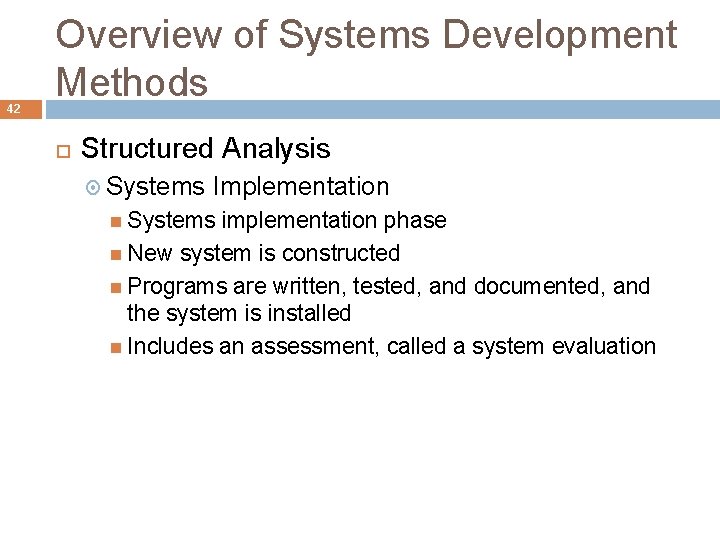 Overview of Systems Development Methods

42

Structured Analysis

Systems Implementation

Systems implementation phase

New system is constructed

Programs are written, tested, and documented, and the system is installed

Includes an assessment, called a system evaluation